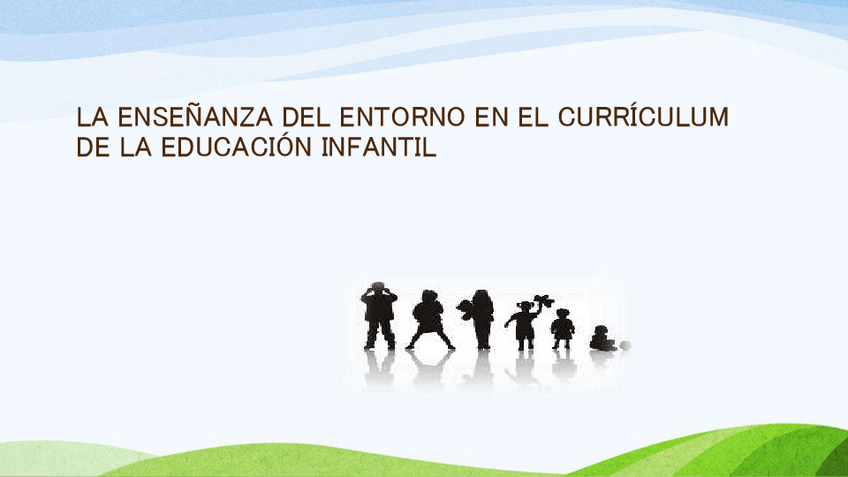 LA ENSEÑANZA DEL ENTORNO EN EL CURRÍCULUM DE LA EDUCACIÓN INFANTIL